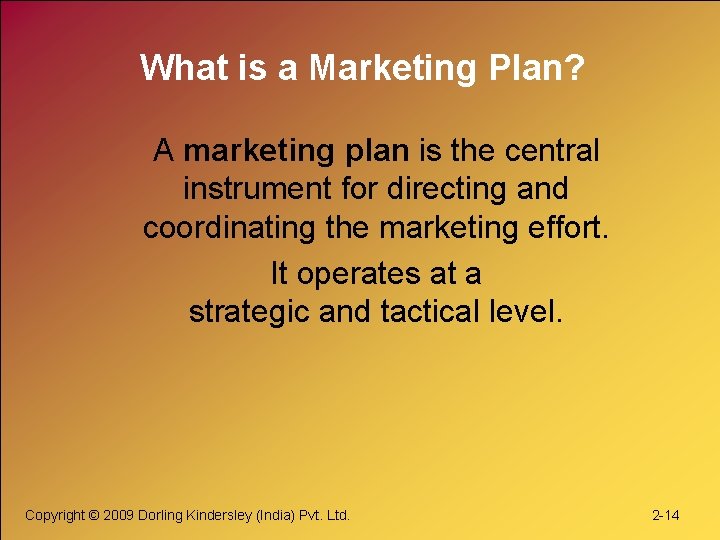 What is a Marketing Plan?

A marketing plan is the central instrument for directing and coordinating the marketing effort.

It operates at a strategic and tactical level.

Copyright © 2009 Dorling Kindersley (India) Pvt. Ltd.

2-14